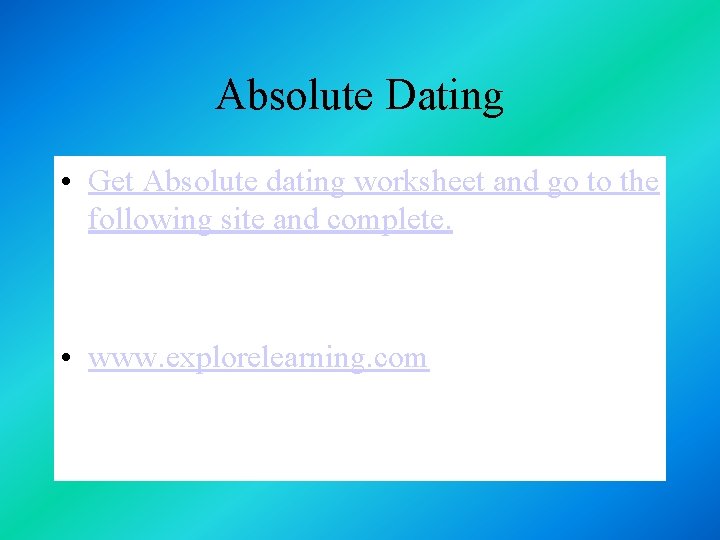 Absolute Dating

• Get Absolute dating worksheet and go to the following site and complete.

• www.explorelearning.com